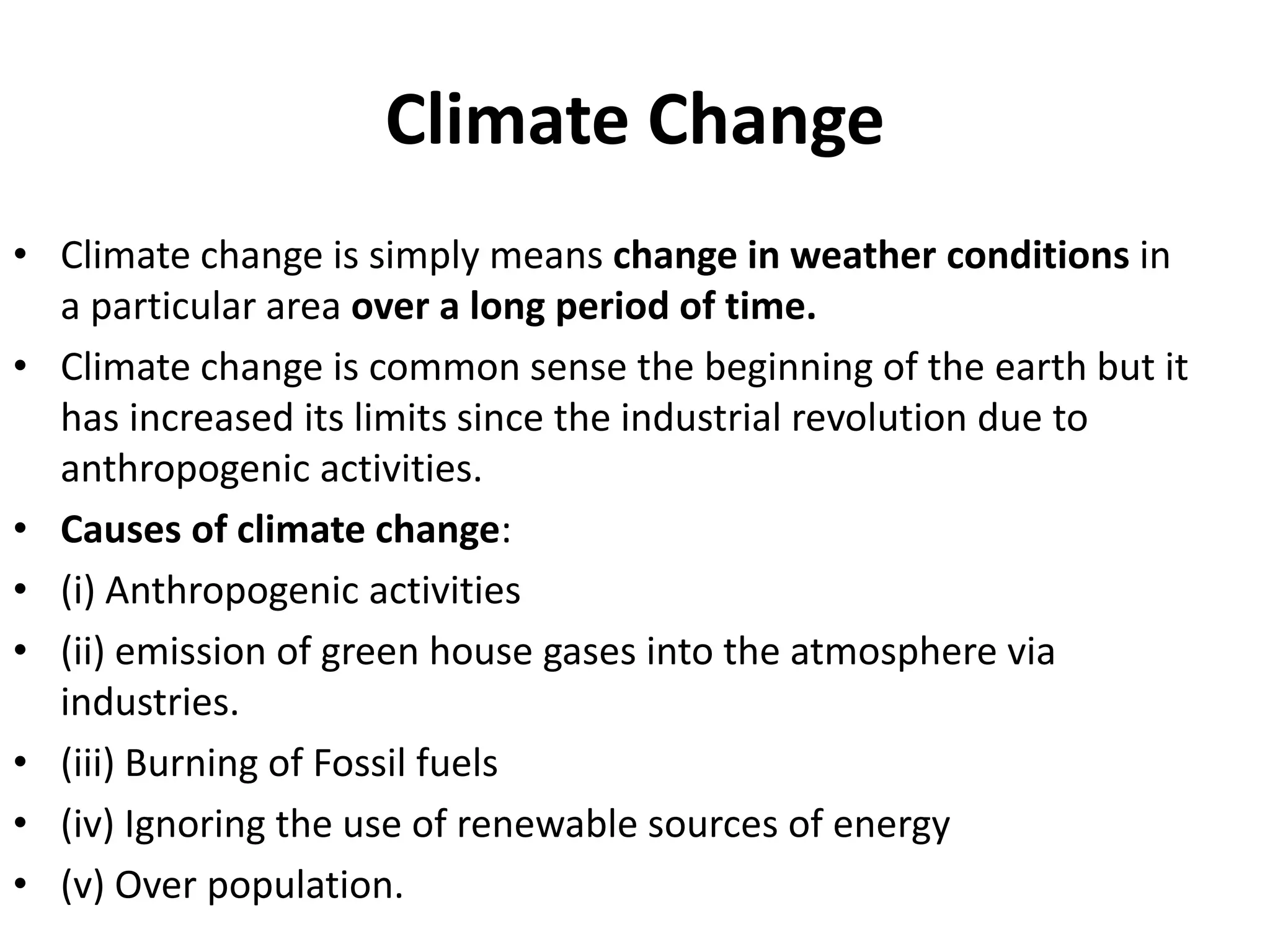 Climate Change

• Climate change is simply means change in weather conditions in a particular area over a long period of time.
• Climate change is common sense the beginning of the earth but it has increased its limits since the industrial revolution due to anthropogenic activities.
• Causes of climate change:
• (i) Anthropogenic activities
• (ii) emission of green house gases into the atmosphere via industries.
• (iii) Burning of Fossil fuels
• (iv) Ignoring the use of renewable sources of energy
• (v) Over population.